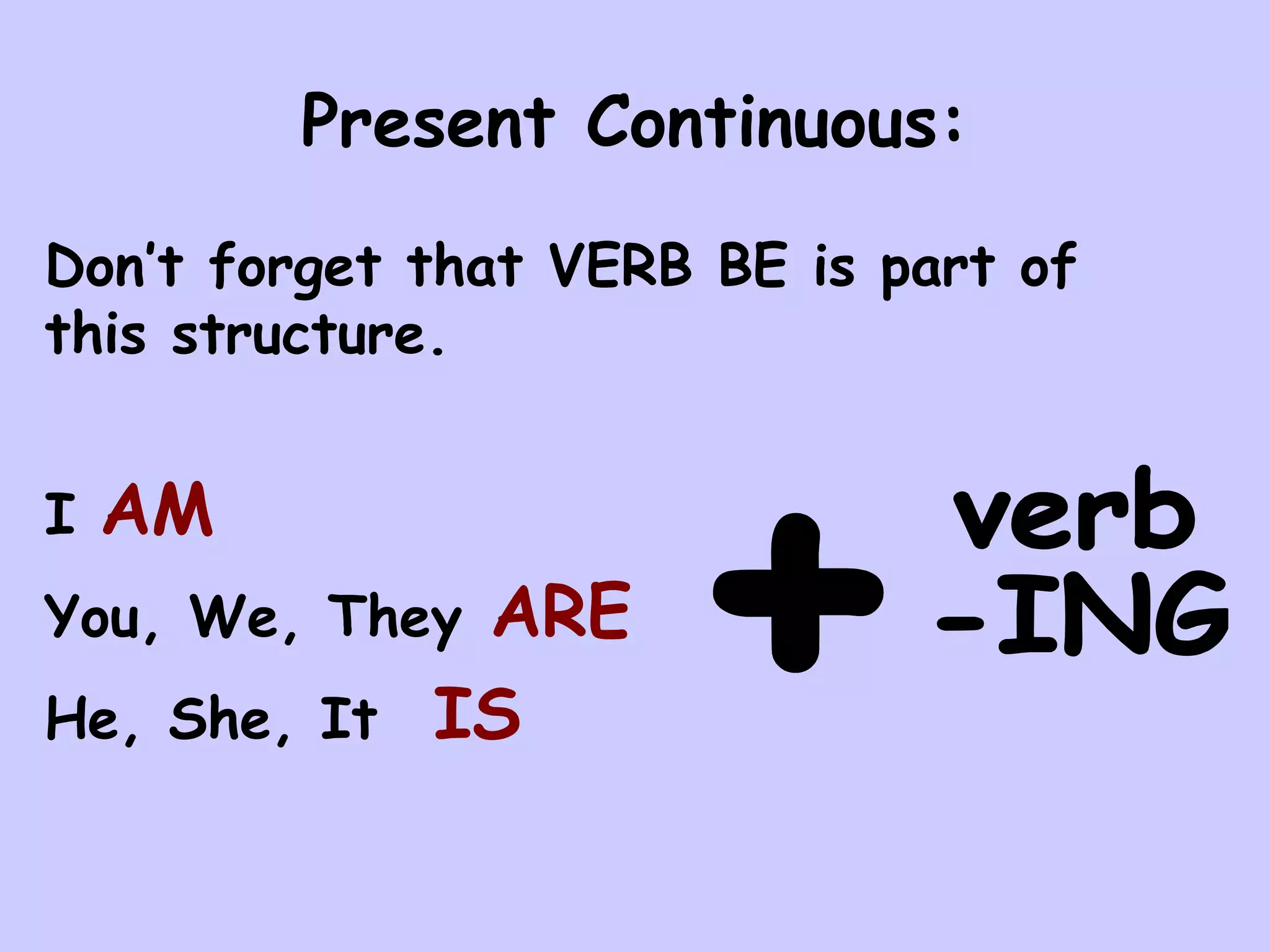 Present Continuous:

Don't forget that VERB BE is part of this structure.

I AM

You, We, They ARE

He, She, It IS

+ verb -ING